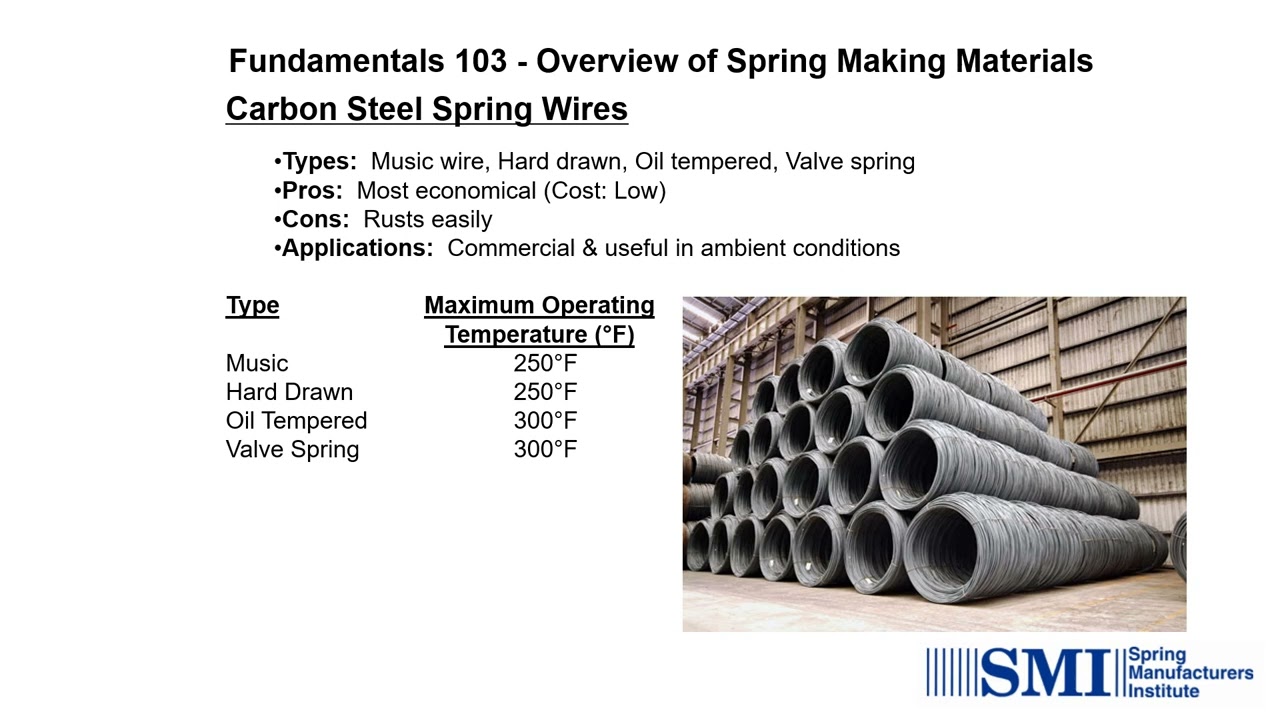 Fundamentals 103 - Overview of Spring Making Materials

Carbon Steel Spring Wires

•Types: Music wire, Hard drawn, Oil tempered, Valve spring
•Pros: Most economical (Cost: Low)
•Cons: Rusts easily
•Applications: Commercial & useful in ambient conditions

| Type | Maximum Operating Temperature (°F) |
|---|---|
| Music | 250°F |
| Hard Drawn | 250°F |
| Oil Tempered | 300°F |
| Valve Spring | 300°F |

SMI Spring Manufacturers Institute